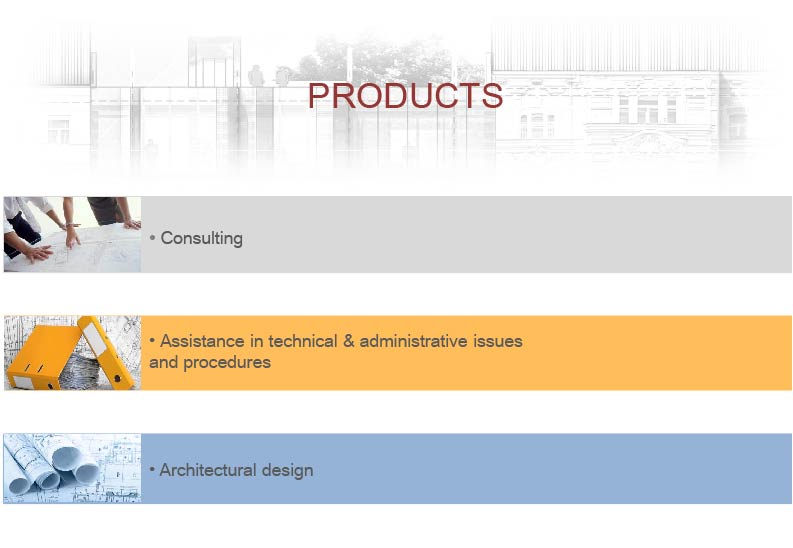 PRODUCTS

• Consulting

• Assistance in technical & administrative issues and procedures

• Architectural design